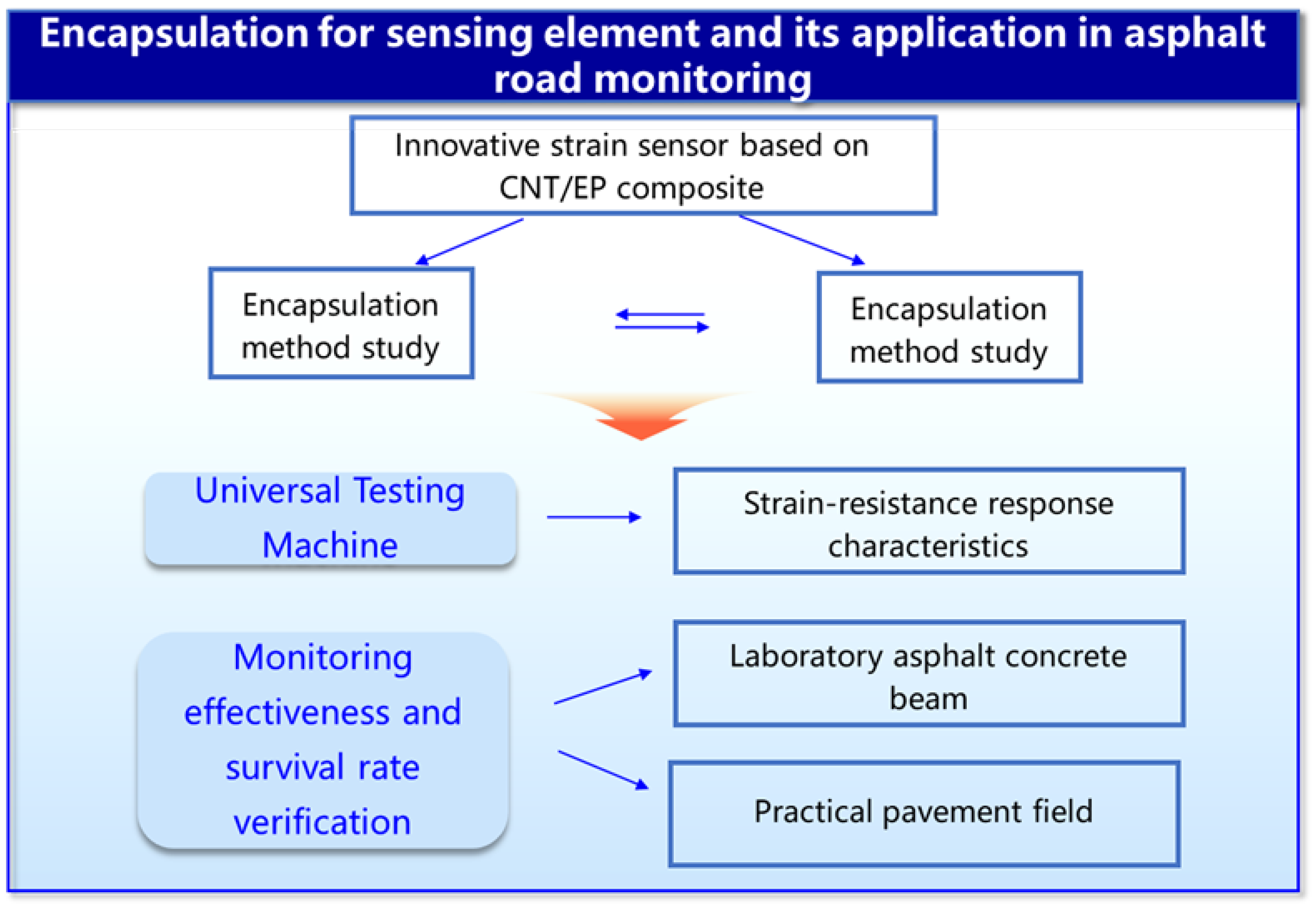 Encapsulation for sensing element and its application in asphalt road monitoring

Innovative strain sensor based on CNT/EP composite

Encapsulation method study

Encapsulation method study

Universal Testing Machine

Strain-resistance response characteristics

Monitoring effectiveness and survival rate verification

Laboratory asphalt concrete beam

Practical pavement field